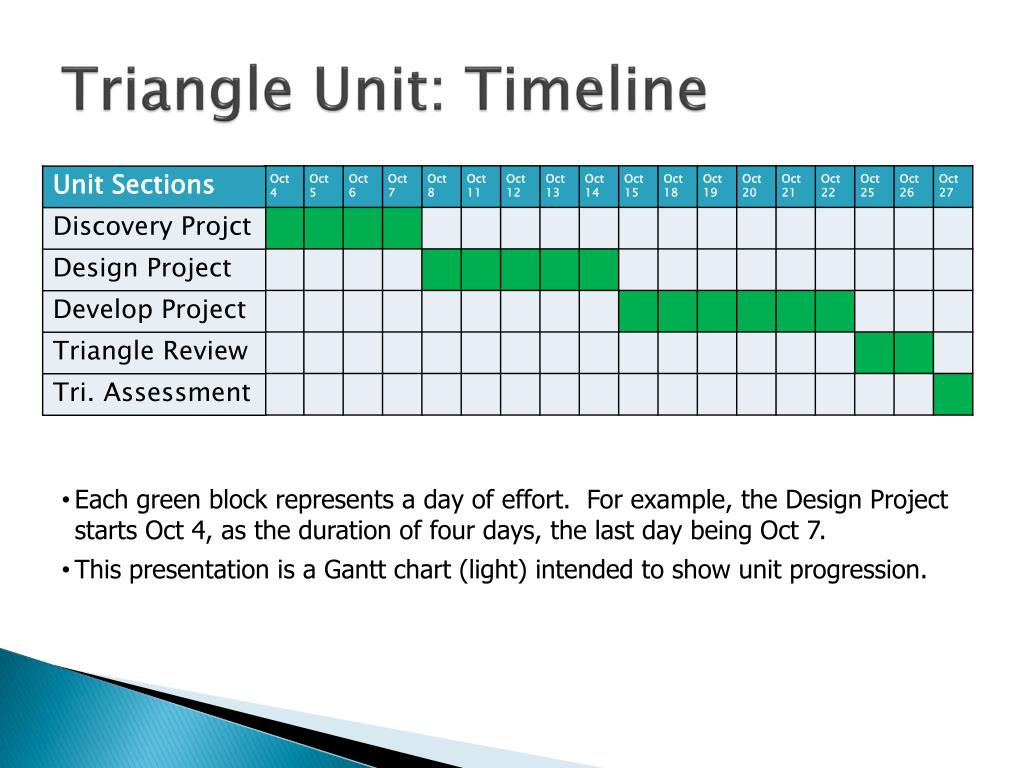 Triangle Unit: Timeline

| Unit Sections | Oct 4 | Oct 5 | Oct 6 | Oct 7 | Oct 8 | Oct 11 | Oct 12 | Oct 13 | Oct 14 | Oct 15 | Oct 18 | Oct 19 | Oct 20 | Oct 21 | Oct 22 | Oct 25 | Oct 26 | Oct 27 |
|---|---|---|---|---|---|---|---|---|---|---|---|---|---|---|---|---|---|---|
| Discovery Projct | | | | | | | | | | | | | | | | | | |
| Design Project | | | | | | | | | | | | | | | | | | |
| Develop Project | | | | | | | | | | | | | | | | | | |
| Triangle Review | | | | | | | | | | | | | | | | | | |
| Tri. Assessment | | | | | | | | | | | | | | | | | | |

• Each green block represents a day of effort. For example, the Design Project starts Oct 4, as the duration of four days, the last day being Oct 7.

• This presentation is a Gantt chart (light) intended to show unit progression.